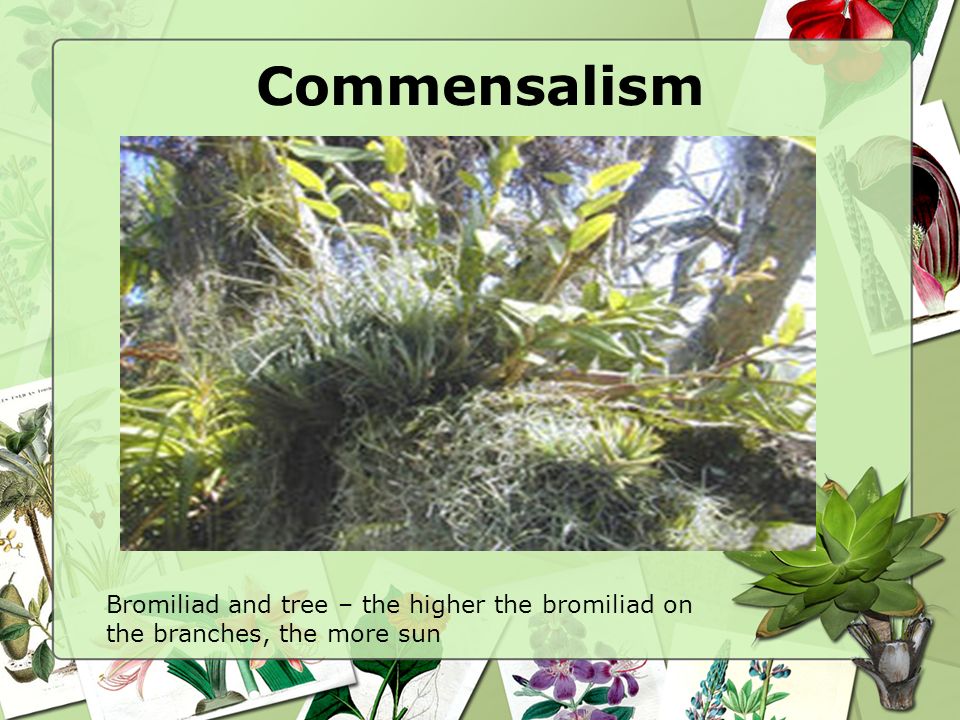 Commensalism

Bromiliad and tree – the higher the bromiliad on the branches, the more sun